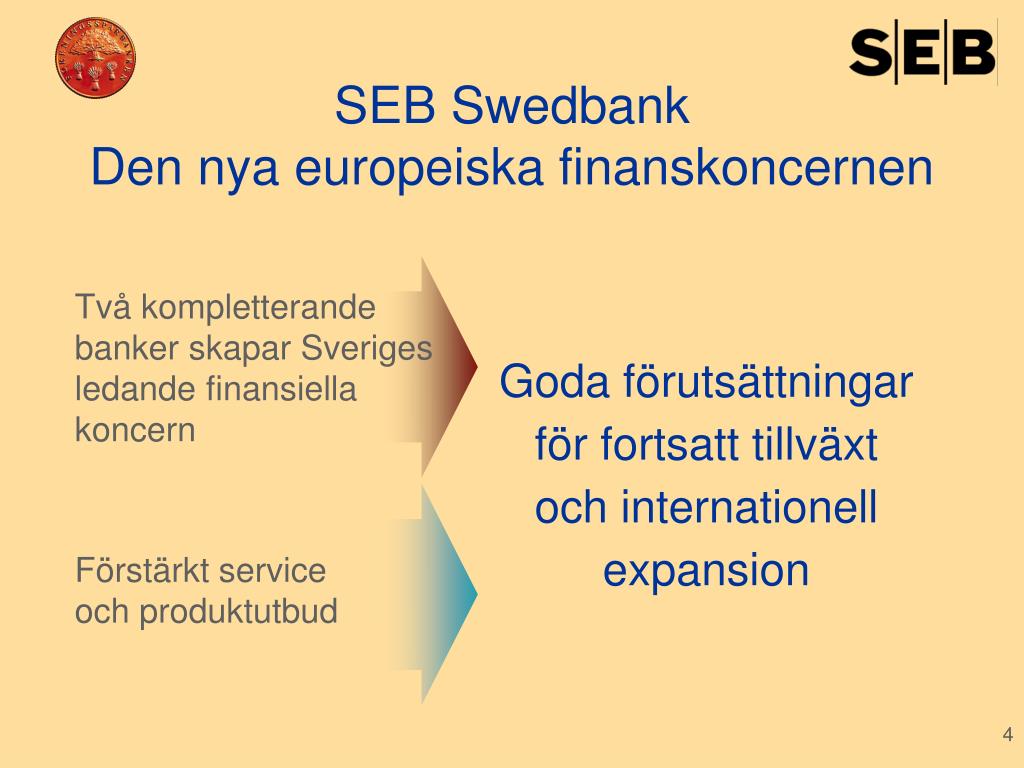 SEB

SEB Swedbank
Den nya europeiska finanskoncernen

Två kompletterande banker skapar Sveriges ledande finansiella koncern

Förstärkt service och produktutbud

Goda förutsättningar för fortsatt tillväxt och internationell expansion

4